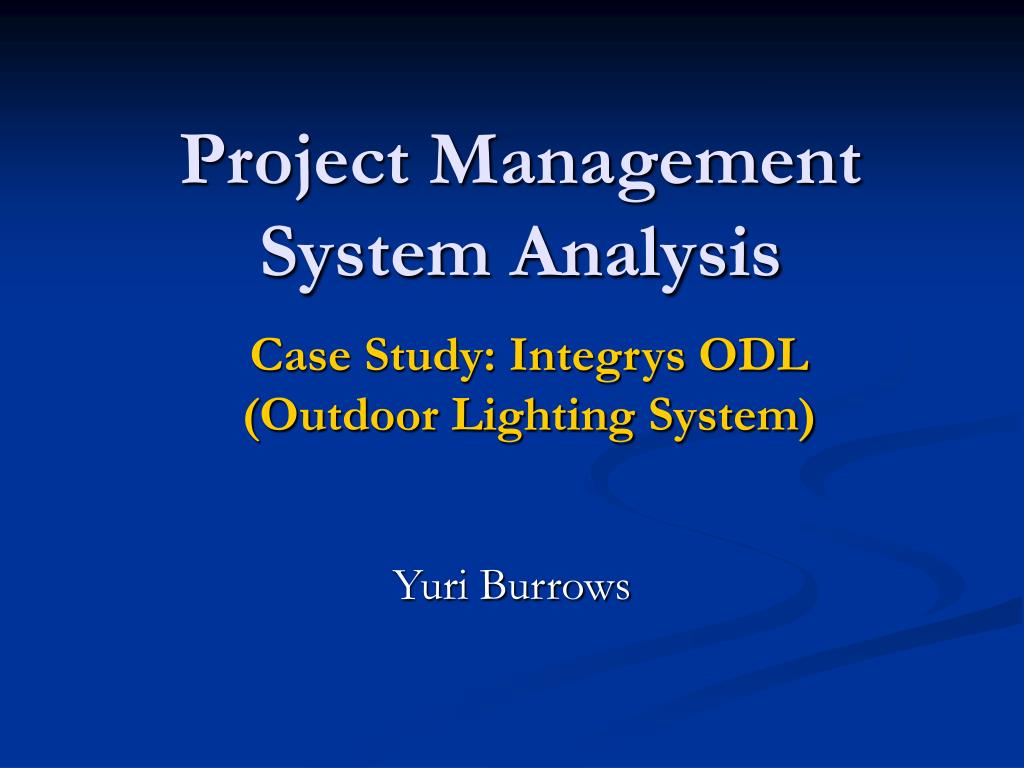 Project Management System Analysis

Case Study: Integrys ODL (Outdoor Lighting System)

Yuri Burrows